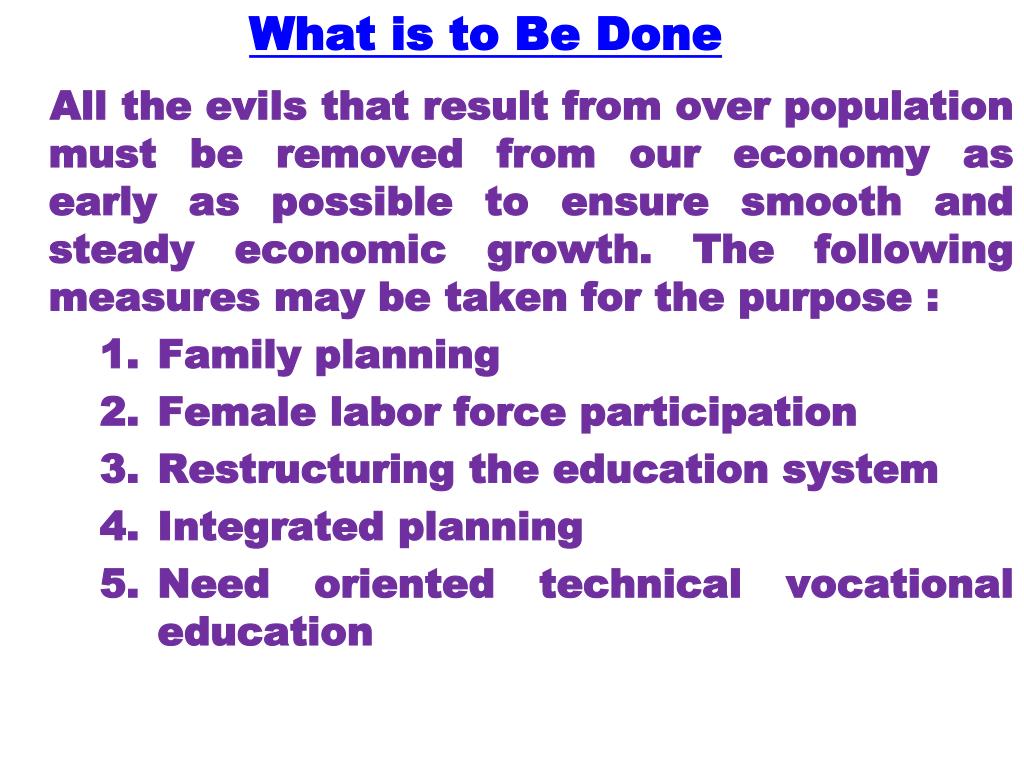 What is to Be Done

All the evils that result from over population must be removed from our economy as early as possible to ensure smooth and steady economic growth. The following measures may be taken for the purpose :

1. Family planning
2. Female labor force participation
3. Restructuring the education system
4. Integrated planning
5. Need oriented technical vocational education